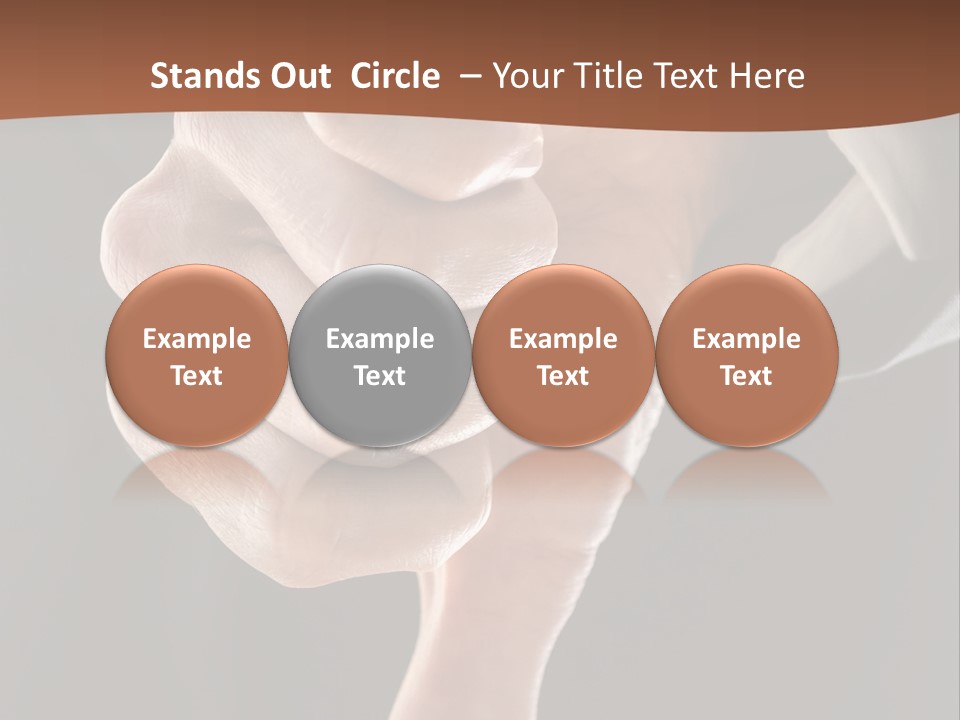 Stands Out  Circle  – Your Title Text Here

Example Text

Example Text

Example Text

Example Text